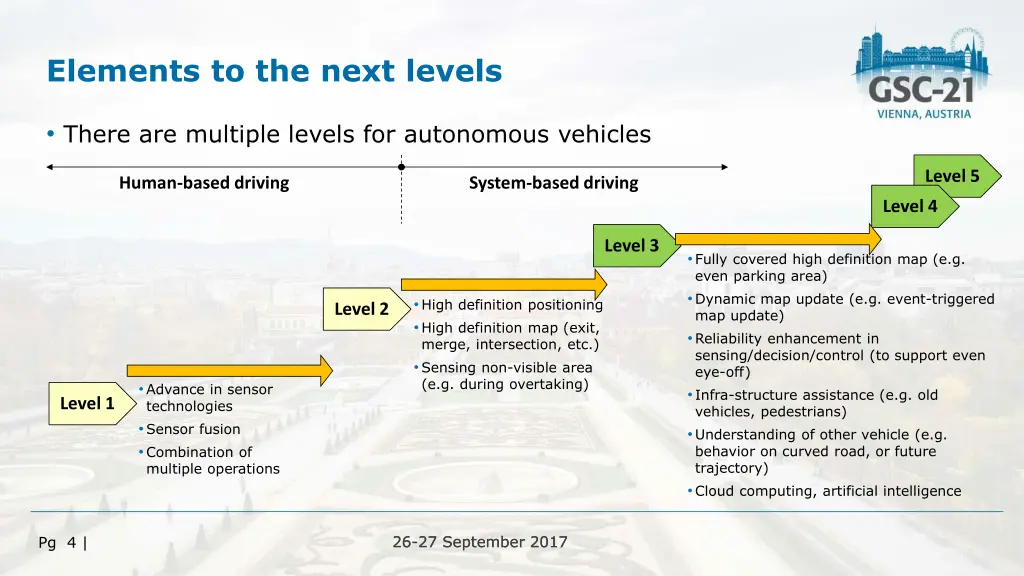 Elements to the next levels

GSC-21
VIENNA, AUSTRIA

• There are multiple levels for autonomous vehicles

Human-based driving

System-based driving

Level 5

Level 4

Level 3

Level 2

Level 1

• Advance in sensor technologies
• Sensor fusion
• Combination of multiple operations

• High definition positioning
• High definition map (exit, merge, intersection, etc.)
• Sensing non-visible area (e.g. during overtaking)

• Fully covered high definition map (e.g. even parking area)
• Dynamic map update (e.g. event-triggered map update)
• Reliability enhancement in sensing/decision/control (to support even eye-off)
• Infra-structure assistance (e.g. old vehicles, pedestrians)
• Understanding of other vehicle (e.g. behavior on curved road, or future trajectory)
• Cloud computing, artificial intelligence

Pg 4 |

26-27 September 2017